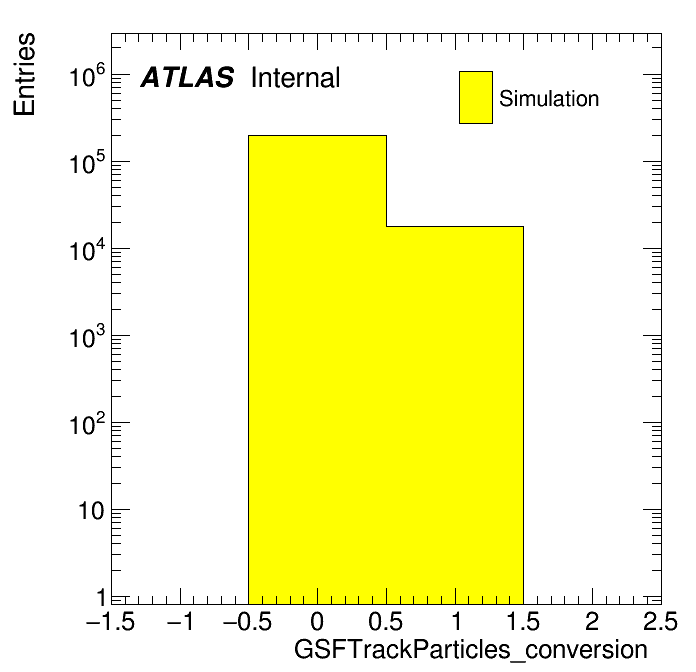 Entries

ATLAS Internal

Simulation

$10^6$
$10^5$
$10^4$
$10^3$
$10^2$
10
1

−1.5 −1 −0.5 0 0.5 1 1.5 2 2.5

GSFTrackParticles_conversion